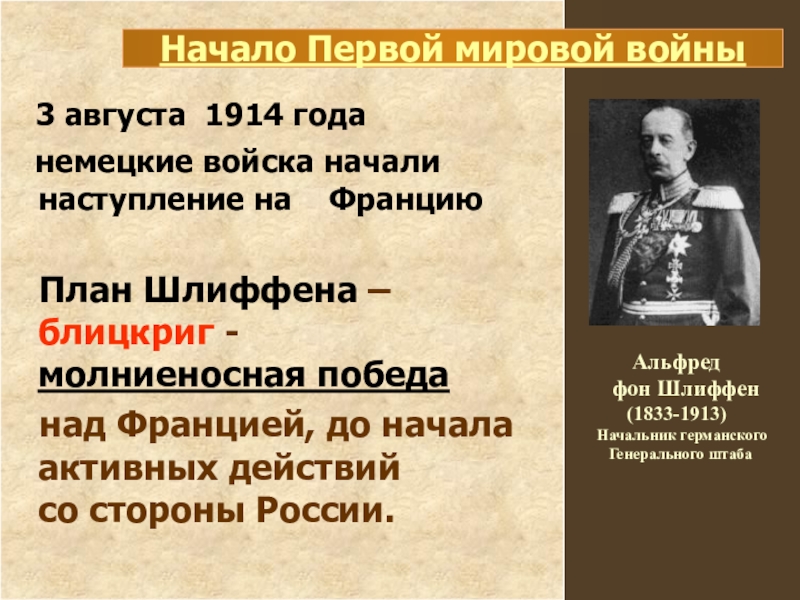 Начало Первой мировой войны

3 августа 1914 года

немецкие войска начали наступление на Францию

План Шлиффена – блицкриг - молниеносная победа над Францией, до начала активных действий со стороны России.

Альфред фон Шлиффен (1833-1913) Начальник германского Генерального штаба